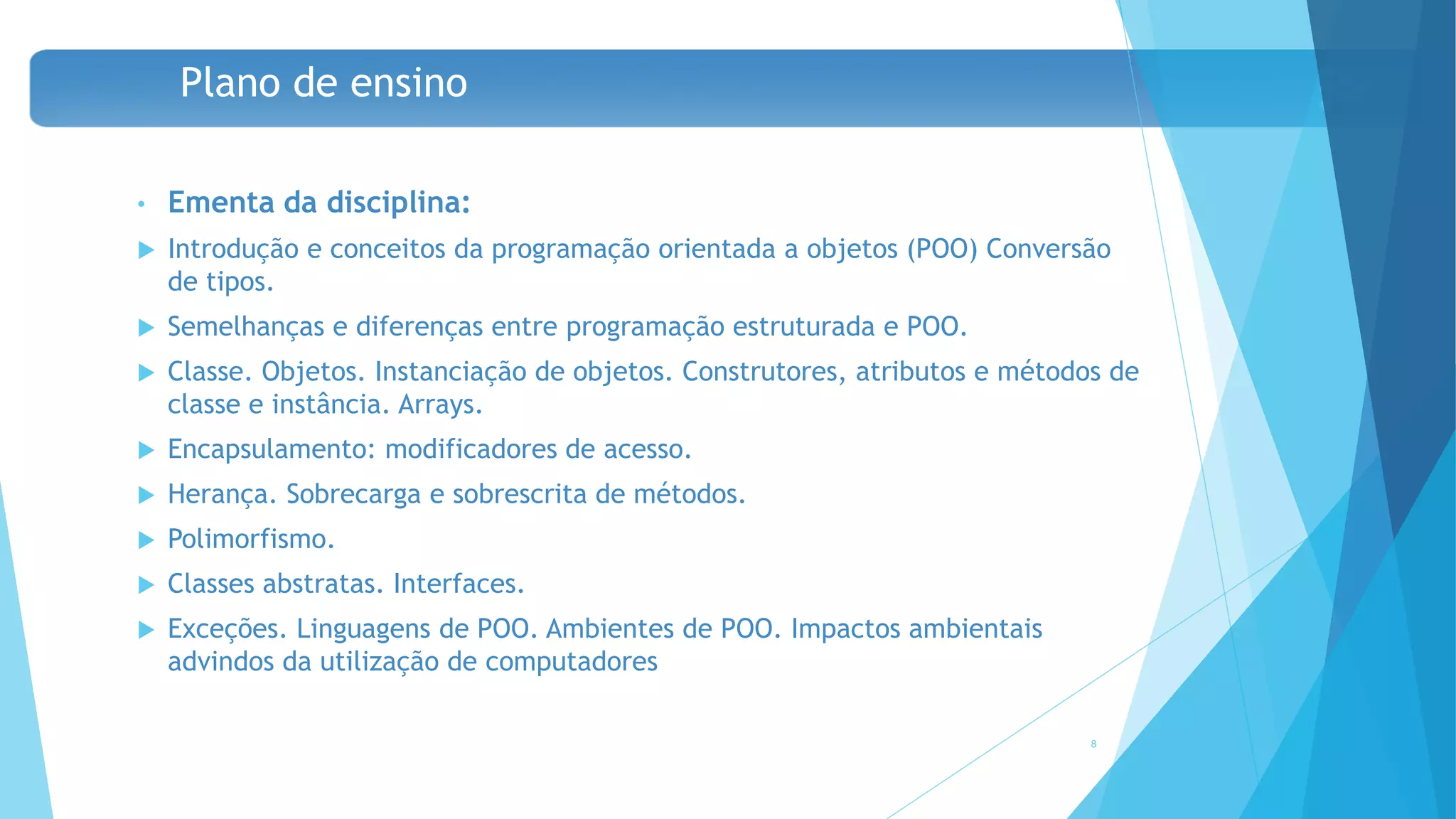 Plano de ensino

• Ementa da disciplina:

▶ Introdução e conceitos da programação orientada a objetos (POO) Conversão de tipos.

▶ Semelhanças e diferenças entre programação estruturada e POO.

▶ Classe. Objetos. Instanciação de objetos. Construtores, atributos e métodos de classe e instância. Arrays.

▶ Encapsulamento: modificadores de acesso.

▶ Herança. Sobrecarga e sobrescrita de métodos.

▶ Polimorfismo.

▶ Classes abstratas. Interfaces.

▶ Exceções. Linguagens de POO. Ambientes de POO. Impactos ambientais advindos da utilização de computadores

8